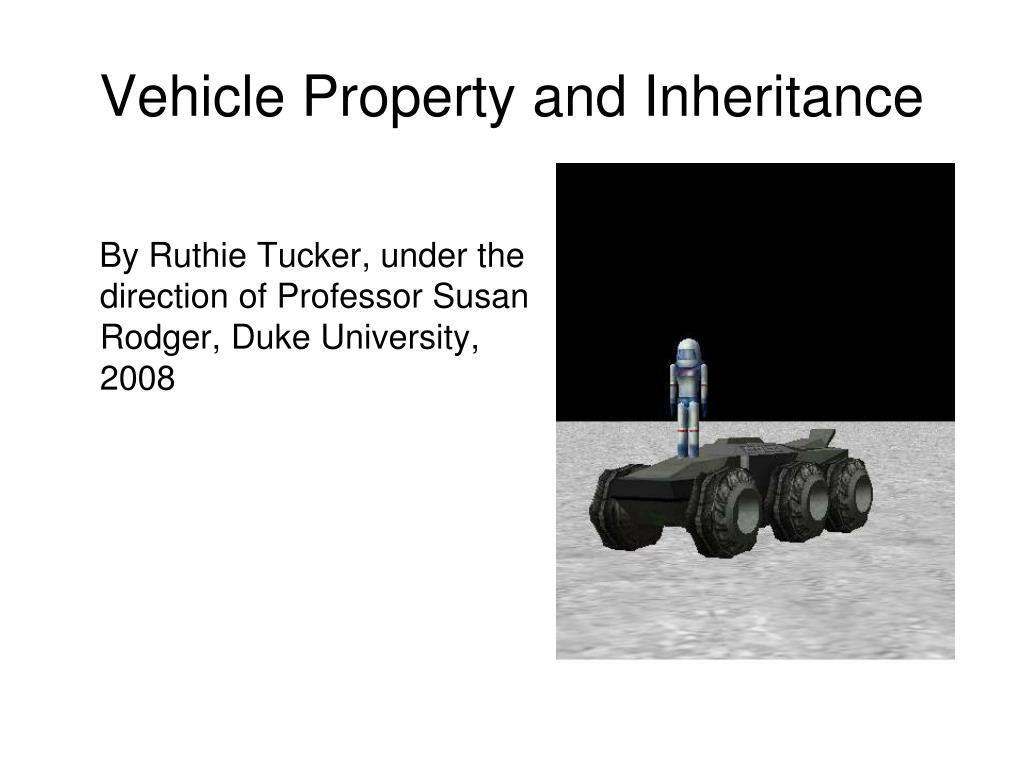 Vehicle Property and Inheritance

By Ruthie Tucker, under the direction of Professor Susan Rodger, Duke University, 2008